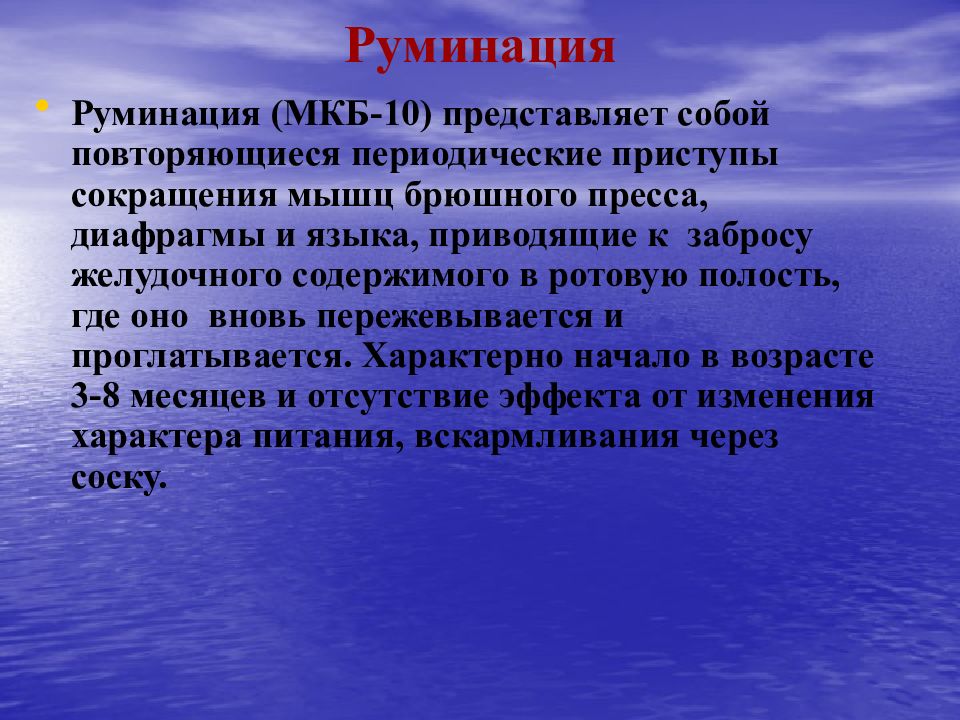 Руминация

• Руминация (МКБ-10) представляет собой повторяющиеся периодические приступы сокращения мышц брюшного пресса, диафрагмы и языка, приводящие к забросу желудочного содержимого в ротовую полость, где оно вновь пережевывается и проглатывается. Характерно начало в возрасте 3-8 месяцев и отсутствие эффекта от изменения характера питания, вскармливания через соску.